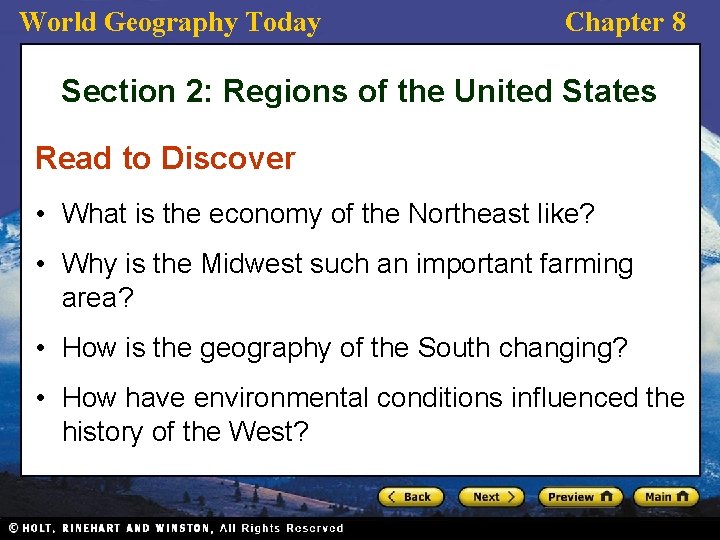 World Geography Today

Chapter 8

Section 2: Regions of the United States

Read to Discover

• What is the economy of the Northeast like?

• Why is the Midwest such an important farming area?

• How is the geography of the South changing?

• How have environmental conditions influenced the history of the West?

Back
Next
Preview
Main

© HOLT, RINEHART AND WINSTON, All Rights Reserved